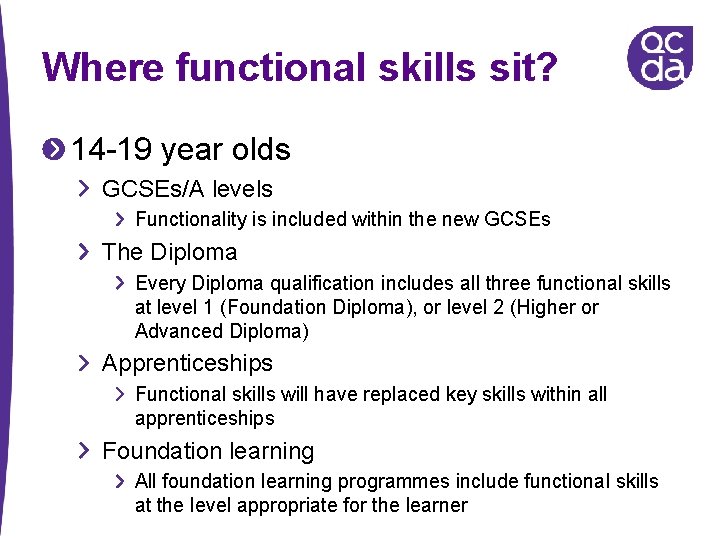 Where functional skills sit?

qc
da

14-19 year olds

GCSEs/A levels

Functionality is included within the new GCSEs

The Diploma

Every Diploma qualification includes all three functional skills at level 1 (Foundation Diploma), or level 2 (Higher or Advanced Diploma)

Apprenticeships

Functional skills will have replaced key skills within all apprenticeships

Foundation learning

All foundation learning programmes include functional skills at the level appropriate for the learner